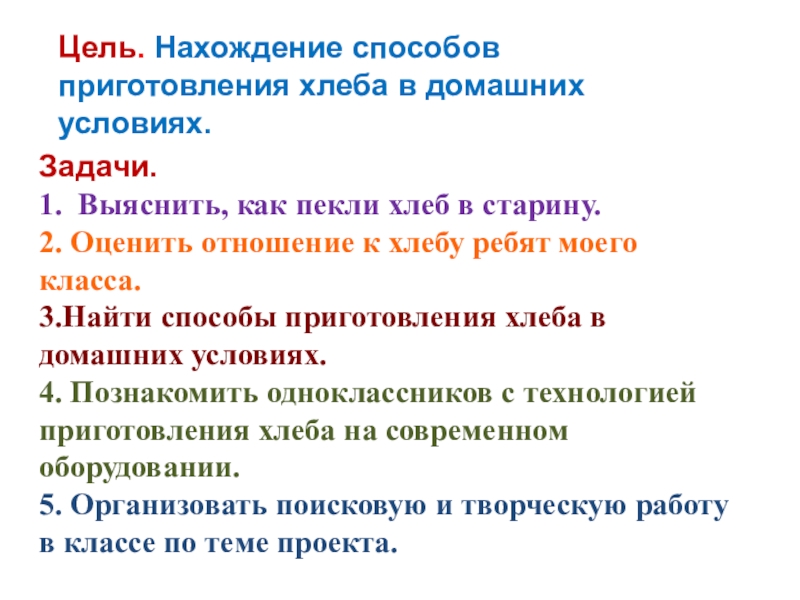 Цель. Нахождение способов приготовления хлеба в домашних условиях.

Задачи.
1. Выяснить, как пекли хлеб в старину.
2. Оценить отношение к хлебу ребят моего класса.
3.Найти способы приготовления хлеба в домашних условиях.
4. Познакомить одноклассников с технологией приготовления хлеба на современном оборудовании.
5. Организовать поисковую и творческую работу в классе по теме проекта.